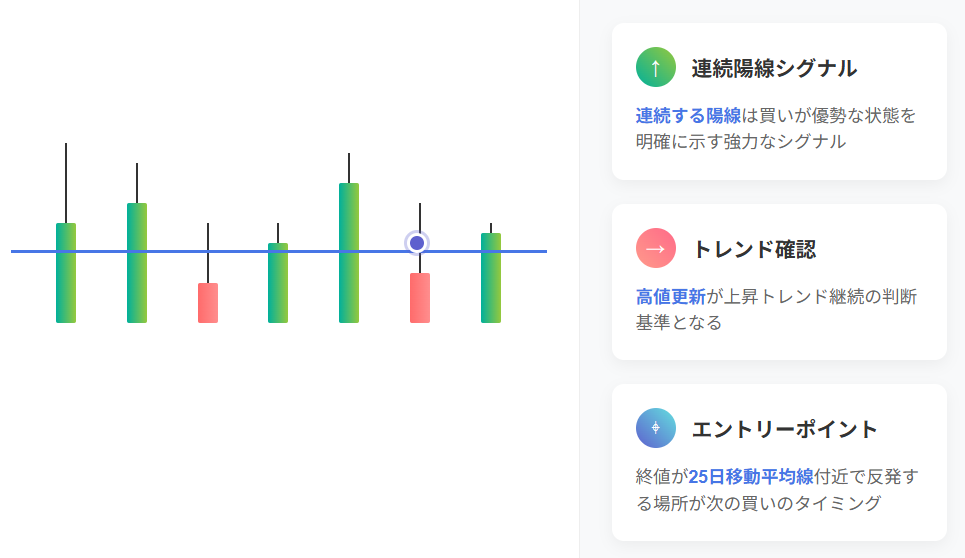 ↑ 連続陽線シグナル

連続する陽線は買いが優勢な状態を明確に示す強力なシグナル

→ トレンド確認

高値更新が上昇トレンド継続の判断基準となる

エントリーポイント

終値が25日移動平均線付近で反発する場所が次の買いのタイミング